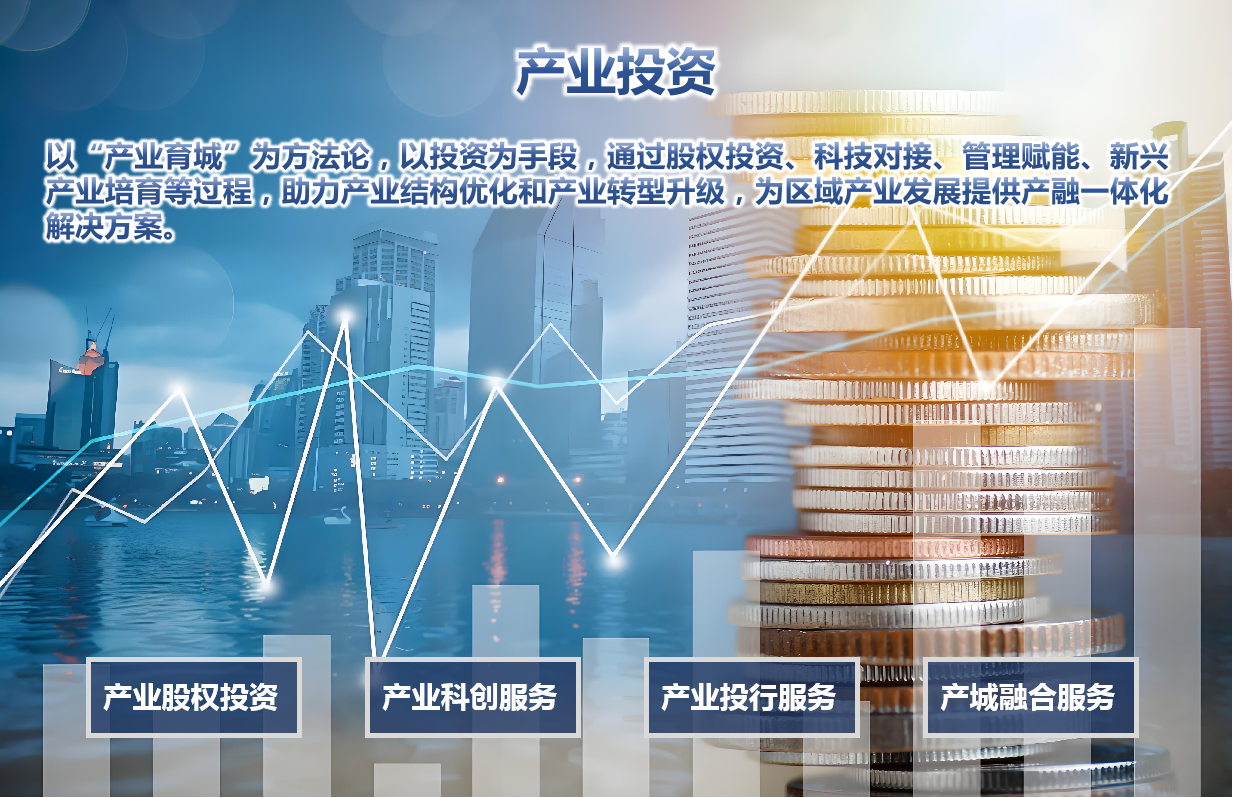 产业投资

以“产业育城”为方法论，以投资为手段，通过股权投资、科技对接、管理赋能、新兴产业培育等过程，助力产业结构优化和产业转型升级，为区域产业发展提供产融一体化解决方案。

产业股权投资

产业科创服务

产业投行服务

产城融合服务